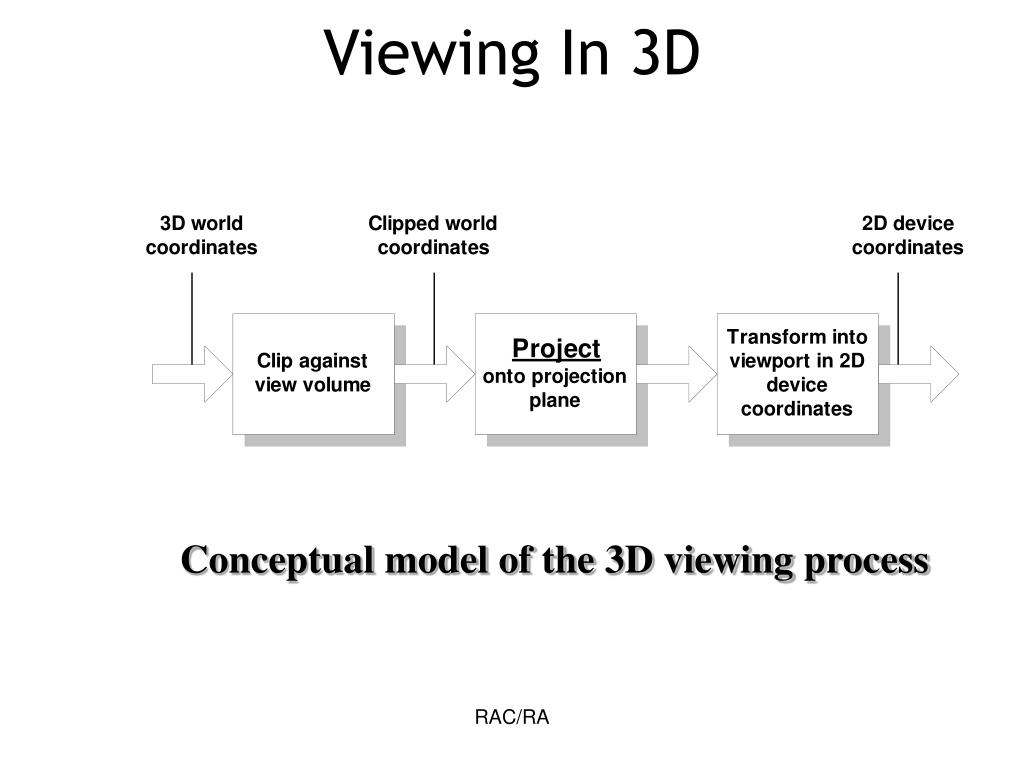 Viewing In 3D

3D world coordinates

Clipped world coordinates

2D device coordinates

Clip against view volume

Project onto projection plane

Transform into viewport in 2D device coordinates

Conceptual model of the 3D viewing process

RAC/RA